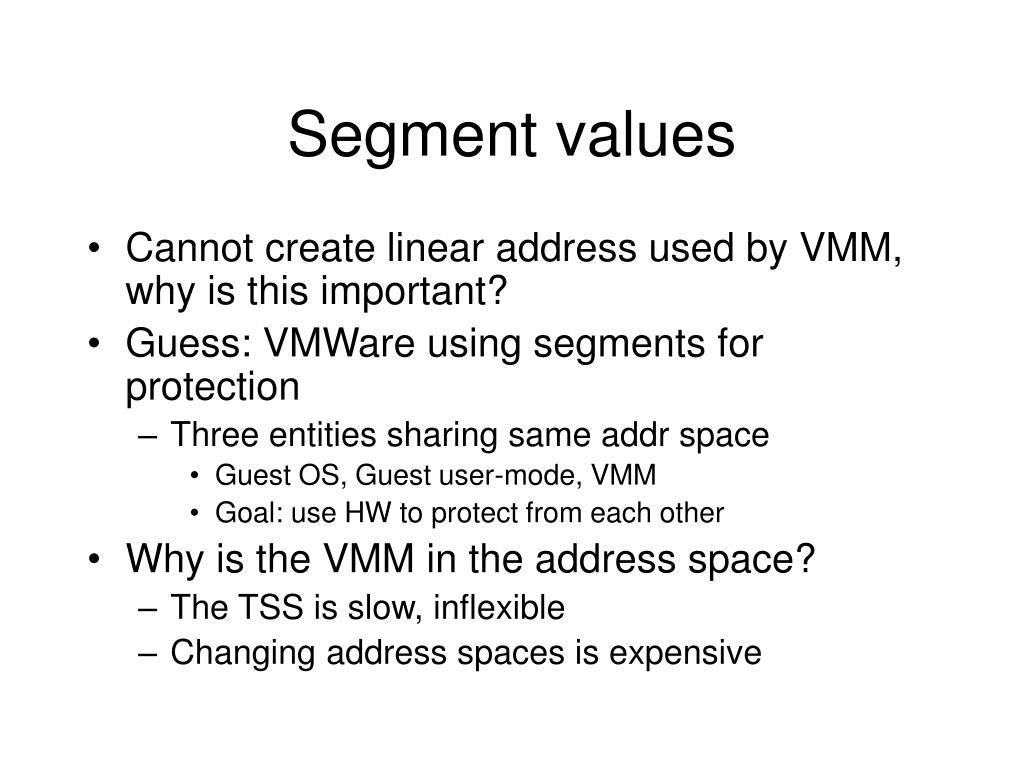 Segment values

• Cannot create linear address used by VMM, why is this important?
• Guess: VMWare using segments for protection
– Three entities sharing same addr space
• Guest OS, Guest user-mode, VMM
• Goal: use HW to protect from each other
• Why is the VMM in the address space?
– The TSS is slow, inflexible
– Changing address spaces is expensive